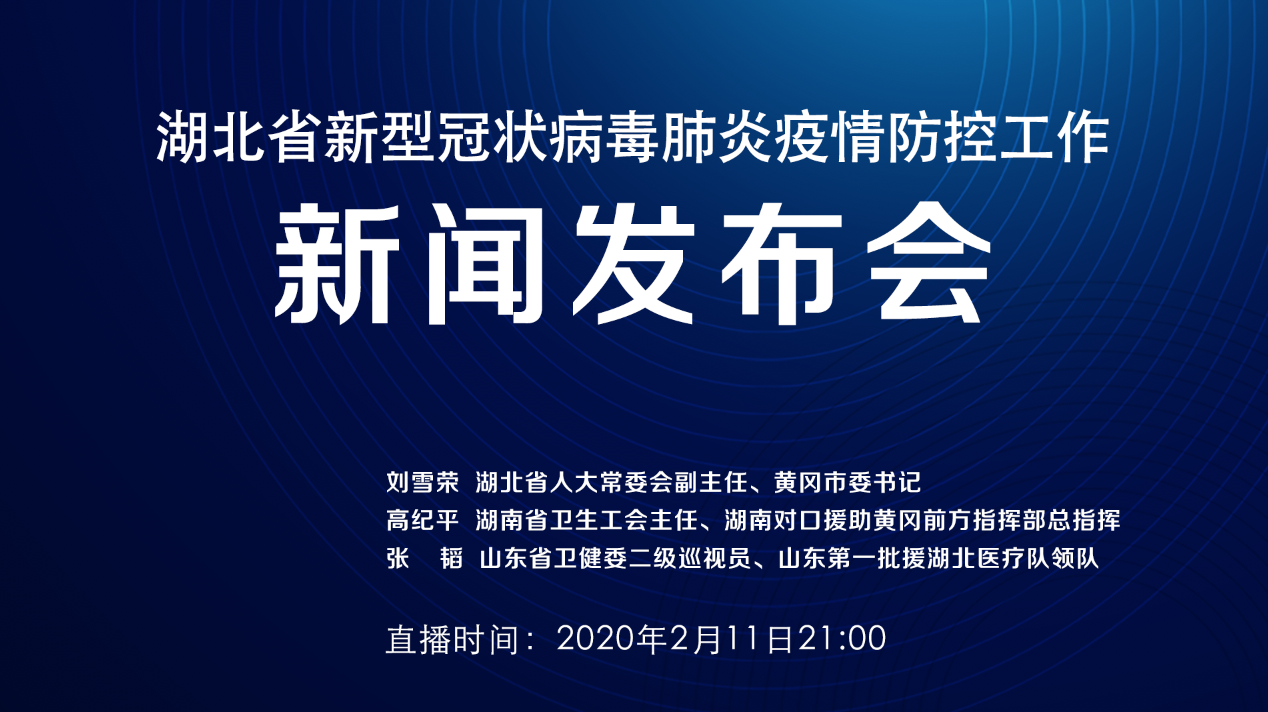 湖北省新型冠状病毒肺炎疫情防控工作

新闻发布会

刘雪荣 湖北省人大常委会副主任、黄冈市委书记
高纪平 湖南省卫生工会主任、湖南对口援助黄冈前方指挥部总指挥
张 韬 山东省卫健委二级巡视员、山东第一批援湖北医疗队领队

直播时间：2020年2月11日21:00